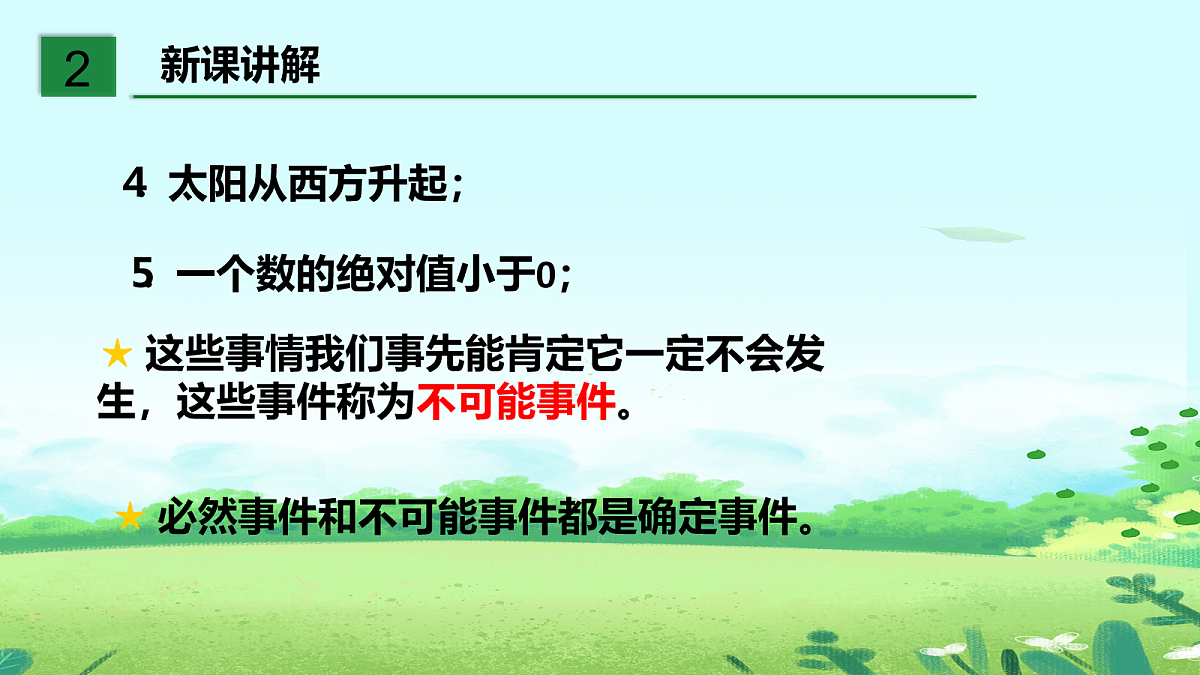 2 新课讲解

4 太阳从西方升起；

5 一个数的绝对值小于0；

★ 这些事情我们事先能肯定它一定不会发生，这些事件称为不可能事件。

★ 必然事件和不可能事件都是确定事件。